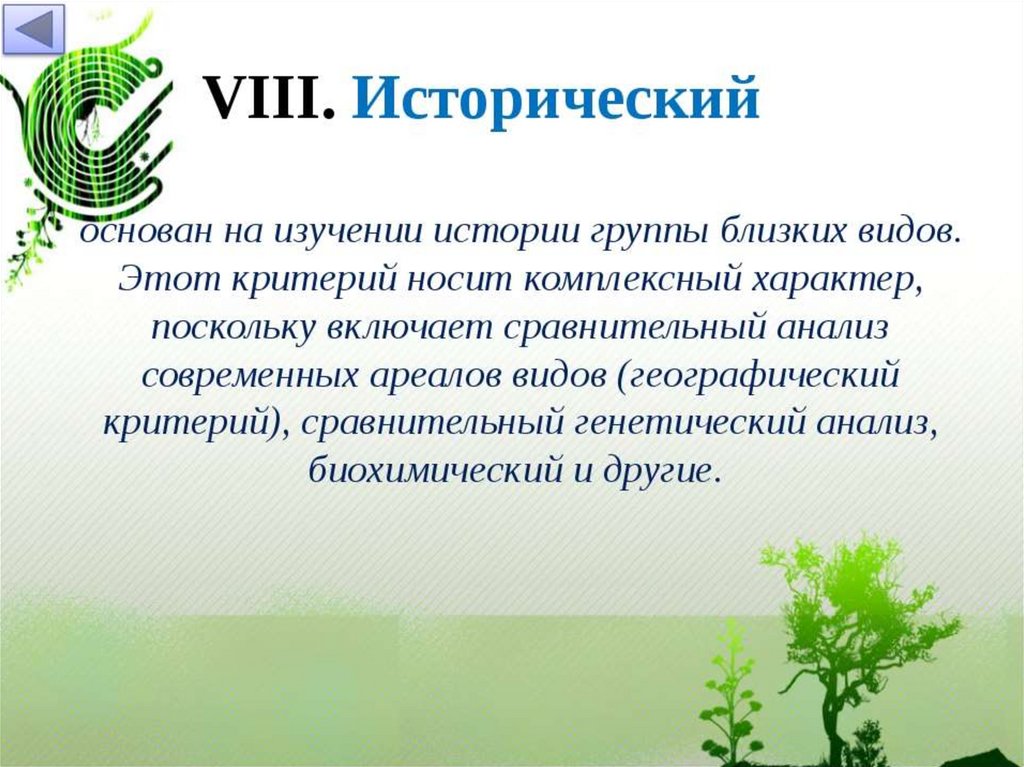 VIII. Исторический

основан на изучении истории группы близких видов. Этот критерий носит комплексный характер, поскольку включает сравнительный анализ современных ареалов видов (географический критерий), сравнительный генетический анализ, биохимический и другие.